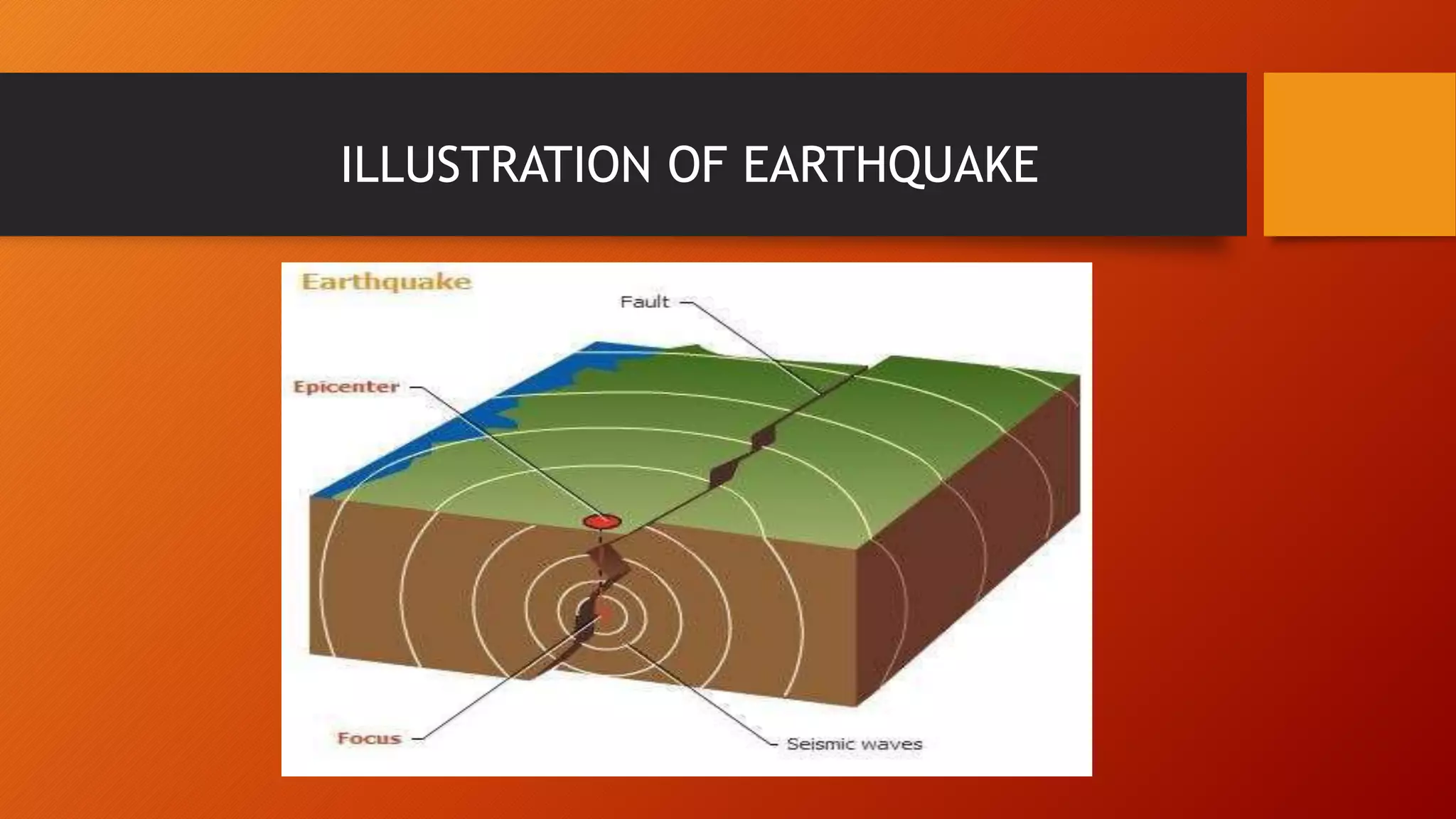 ILLUSTRATION OF EARTHQUAKE

Earthquake

Fault

Epicenter

Focus

Seismic waves